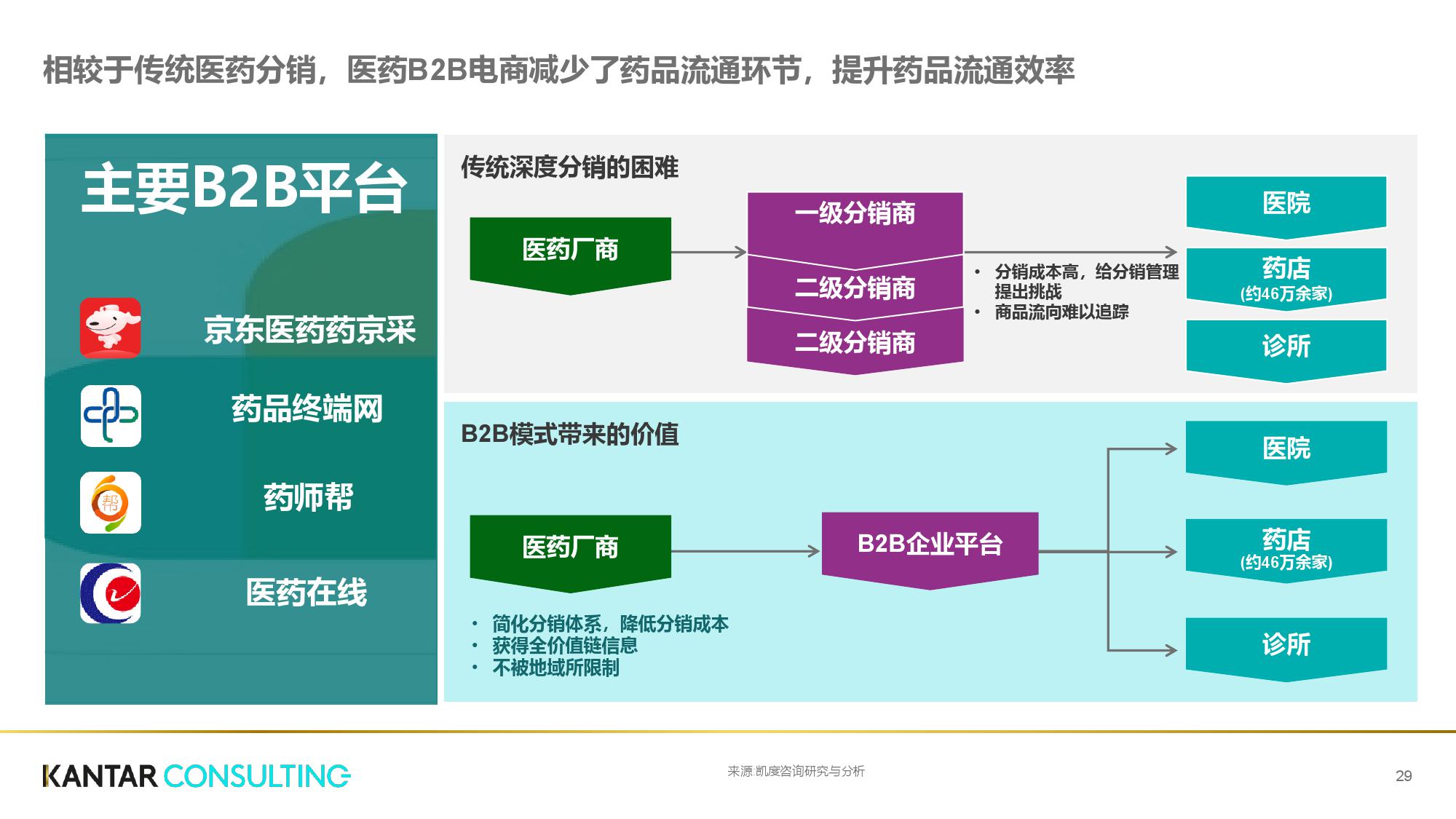 相较于传统医药分销，医药B2B电商减少了药品流通环节，提升药品流通效率

主要B2B平台

京东医药药京采

药品终端网

帮

药师帮

医药在线

传统深度分销的困难

医药厂商

一级分销商

二级分销商

二级分销商

• 分销成本高，给分销管理提出挑战
• 商品流向难以追踪

医院

药店
(约46万余家)

诊所

B2B模式带来的价值

医药厂商

B2B企业平台

医院

药店
(约46万余家)

诊所

• 简化分销体系，降低分销成本
• 获得全价值链信息
• 不被地域所限制

KANTAR CONSULTING

来源:凯度咨询研究与分析

29